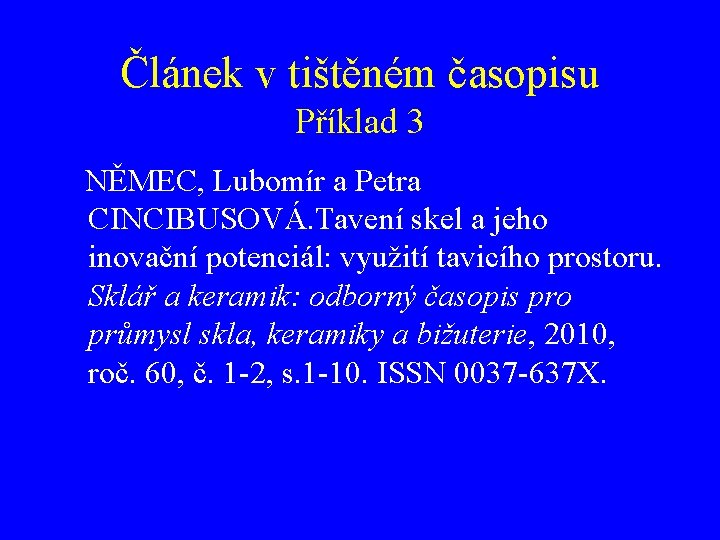 Článek v tištěném časopisu
Příklad 3

NĚMEC, Lubomír a Petra CINCIBUSOVÁ.Tavení skel a jeho inovační potenciál: využití tavicího prostoru. Sklář a keramik: odborný časopis pro průmysl skla, keramiky a bižuterie, 2010, roč. 60, č. 1-2, s.1-10. ISSN 0037-637X.